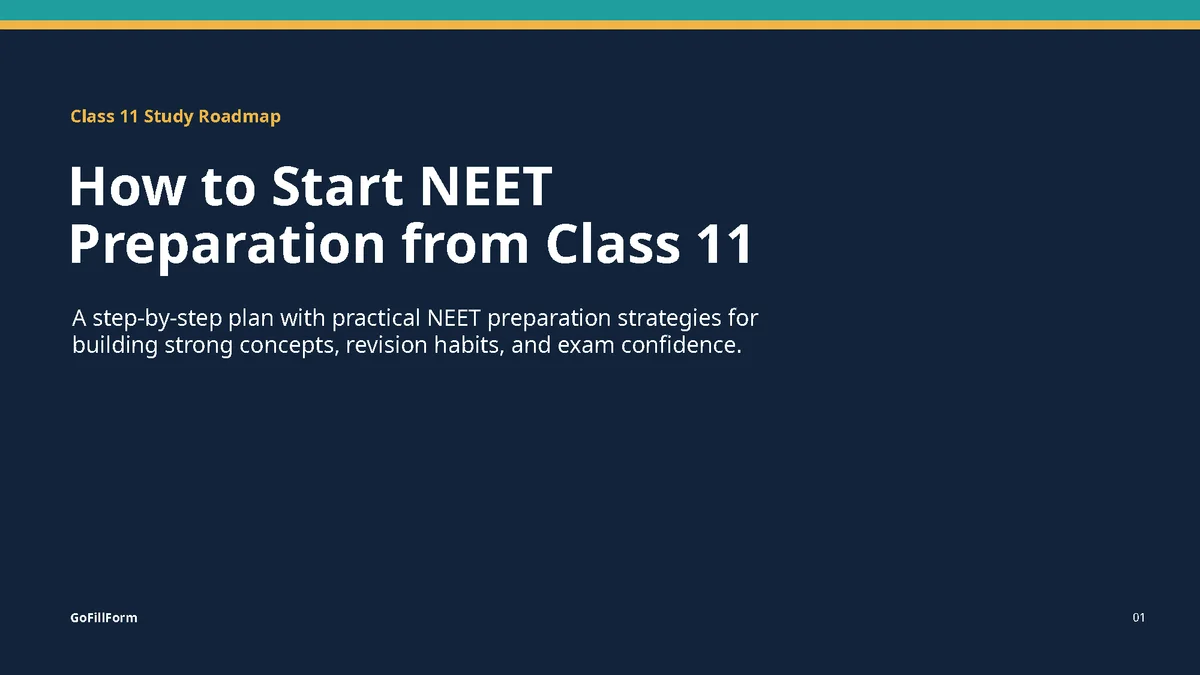 Class 11 Study Roadmap

How to Start NEET Preparation from Class 11

A step-by-step plan with practical NEET preparation strategies for building strong concepts, revision habits, and exam confidence.

GoFillForm

01